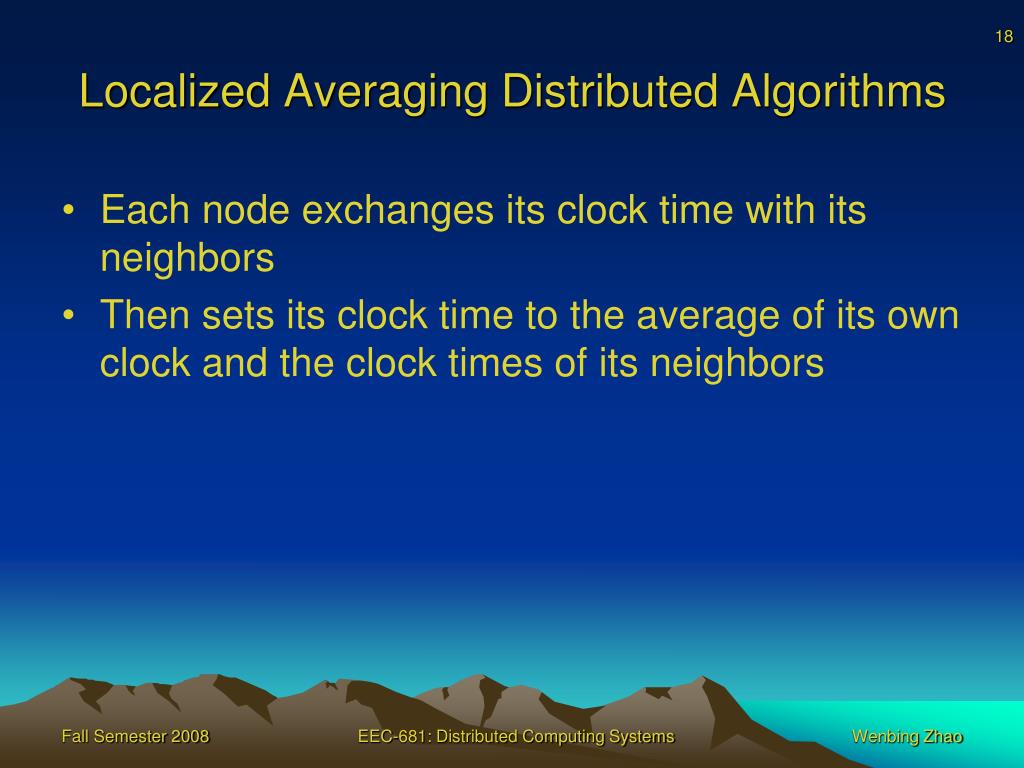 18

Localized Averaging Distributed Algorithms

• Each node exchanges its clock time with its neighbors
• Then sets its clock time to the average of its own clock and the clock times of its neighbors

Fall Semester 2008

EEC-681: Distributed Computing Systems

Wenbing Zhao